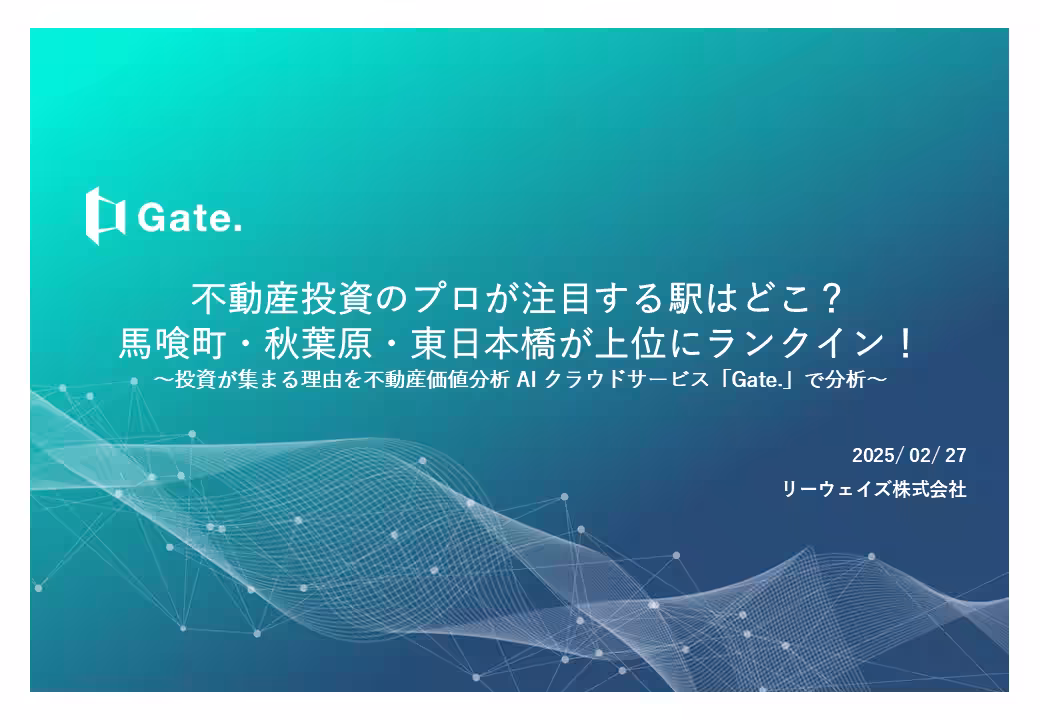 Gate.

不動産投資のプロが注目する駅はどこ？
馬喰町・秋葉原・東日本橋が上位にランクイン！
～投資が集まる理由を不動産価値分析 AI クラウドサービス「Gate.」で分析～

2025/ 02/ 27
リーウェイズ株式会社